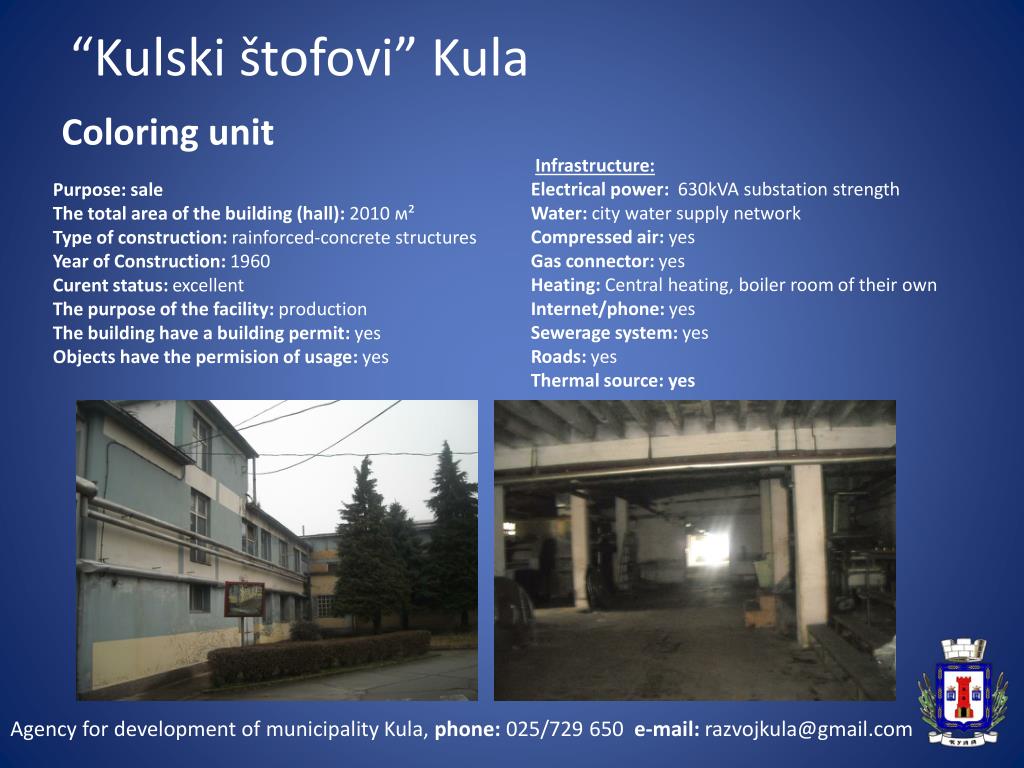 “Kulski štofovi” Kula

Coloring unit

Purpose: sale
The total area of the building (hall): 2010 м²
Type of construction: rainforced-concrete structures
Year of Construction: 1960
Curent status: excellent
The purpose of the facility: production
The building have a building permit: yes
Objects have the permision of usage: yes

Infrastructure:
Electrical power: 630kVA substation strength
Water: city water supply network
Compressed air: yes
Gas connector: yes
Heating: Central heating, boiler room of their own
Internet/phone: yes
Sewerage system: yes
Roads: yes
Thermal source: yes

Agency for development of municipality Kula, phone: 025/729 650 e-mail: razvojkula@gmail.com

КУЛА